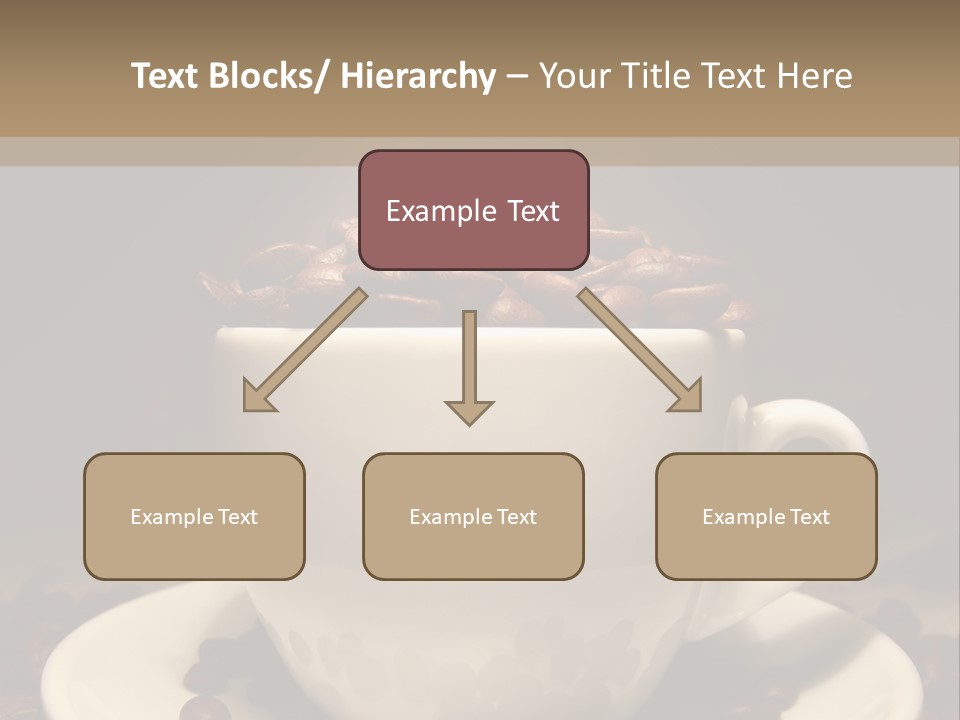 Text Blocks/ Hierarchy – Your Title Text Here

Example Text

Example Text

Example Text

Example Text